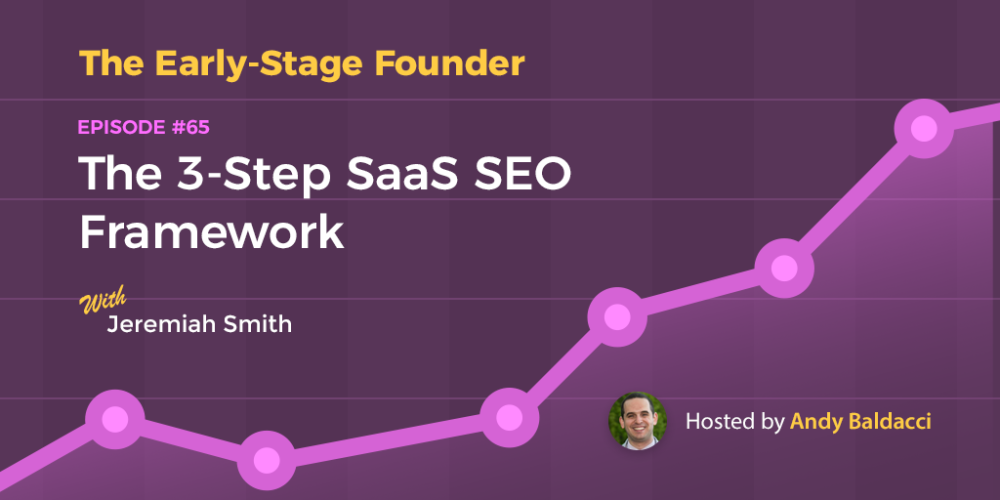 The Early-Stage Founder

EPISODE #65

The 3-Step SaaS SEO Framework

With
Jeremiah Smith

Hosted by Andy Baldacci